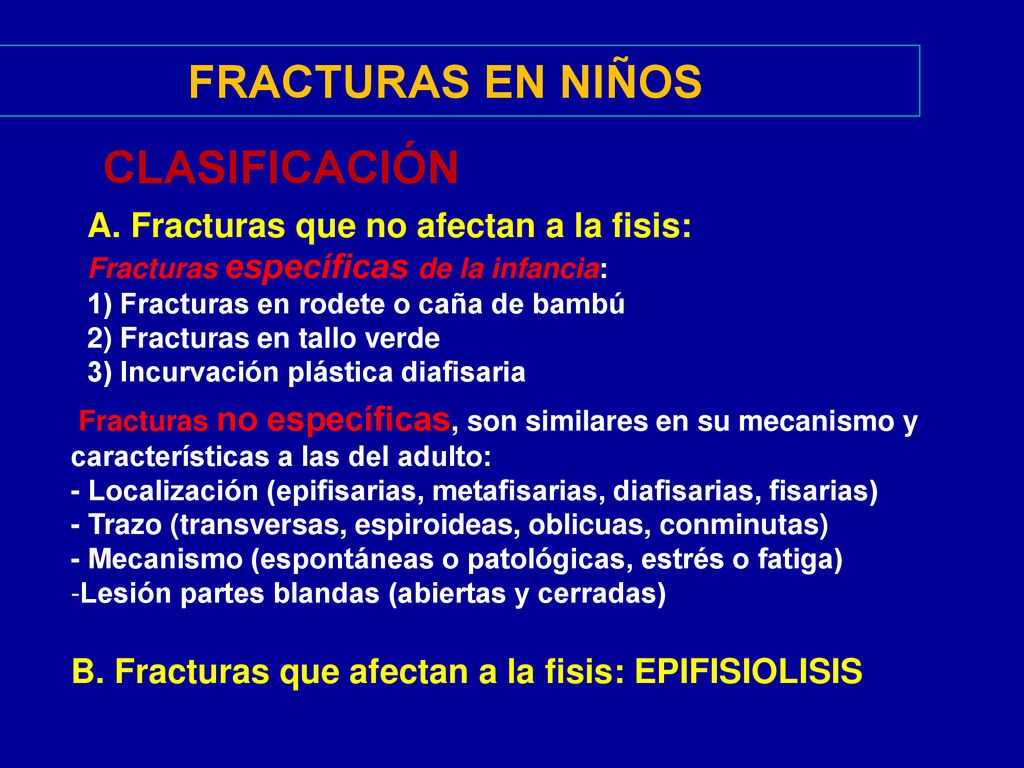 FRACTURAS EN NIÑOS

CLASIFICACIÓN

A. Fracturas que no afectan a la fisis:

Fracturas específicas de la infancia:
1) Fracturas en rodete o caña de bambú
2) Fracturas en tallo verde
3) Incurvación plástica diafisaria

Fracturas no específicas, son similares en su mecanismo y características a las del adulto:
- Localización (epifisarias, metafisarias, diafisarias, fisarias)
- Trazo (transversas, espiroideas, oblicuas, conminutas)
- Mecanismo (espontáneas o patológicas, estrés o fatiga)
-Lesión partes blandas (abiertas y cerradas)

B. Fracturas que afectan a la fisis: EPIFISIOLISIS